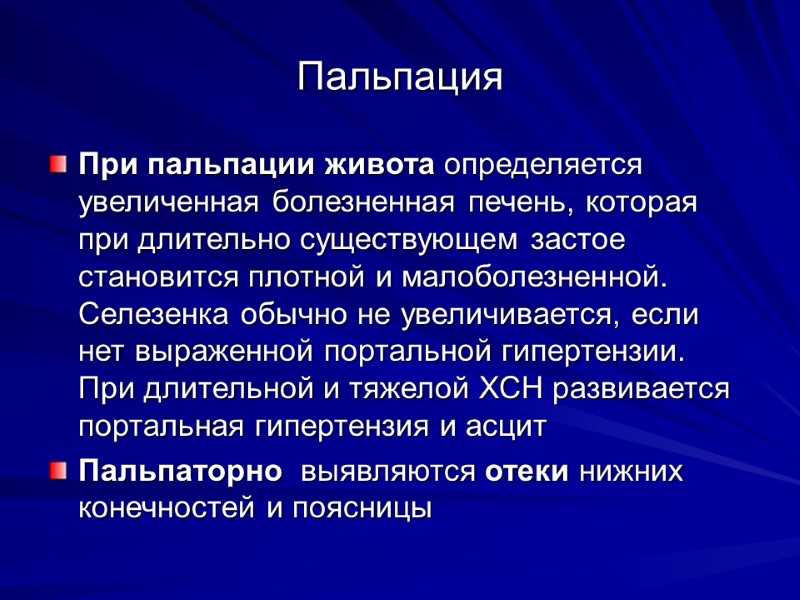 Пальпация

При пальпации живота определяется увеличенная болезненная печень, которая при длительно существующем застое становится плотной и малоболезненной. Селезенка обычно не увеличивается, если нет выраженной портальной гипертензии. При длительной и тяжелой ХСН развивается портальная гипертензия и асцит

Пальпаторно выявляются отеки нижних конечностей и поясницы